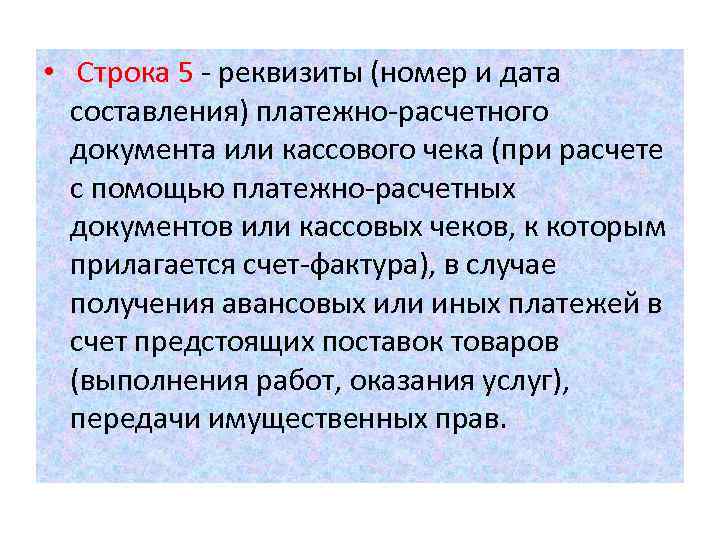 • Строка 5 - реквизиты (номер и дата составления) платежно-расчетного документа или кассового чека (при расчете с помощью платежно-расчетных документов или кассовых чеков, к которым прилагается счет-фактура), в случае получения авансовых или иных платежей в счет предстоящих поставок товаров (выполнения работ, оказания услуг), передачи имущественных прав.